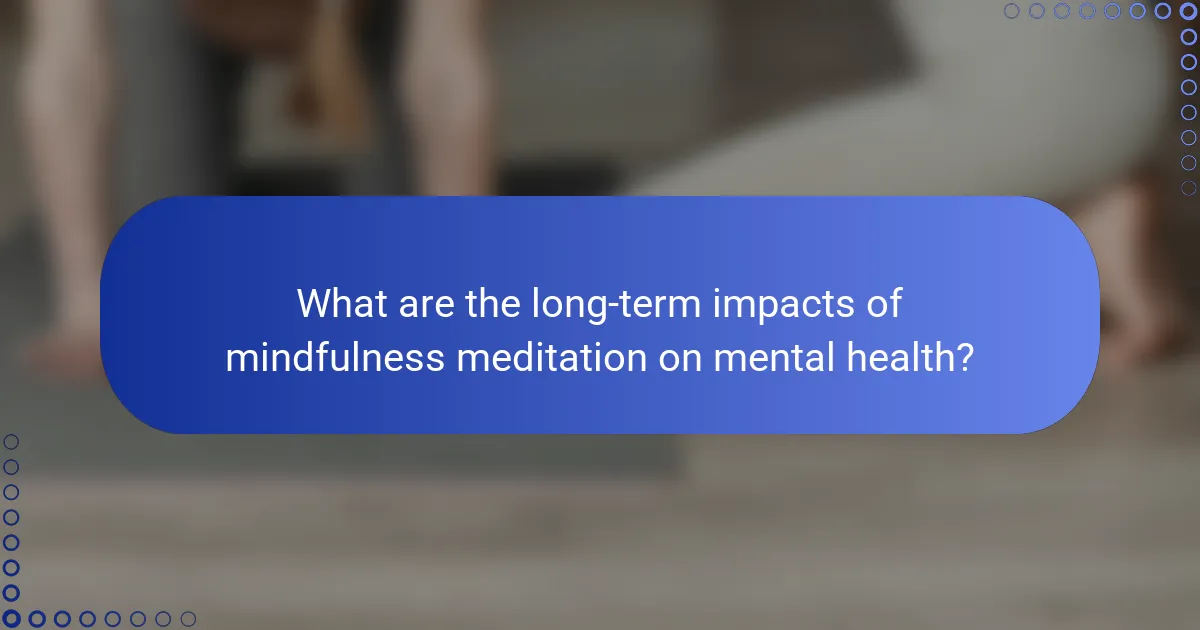 What are the long-term impacts of mindfulness meditation on mental health?